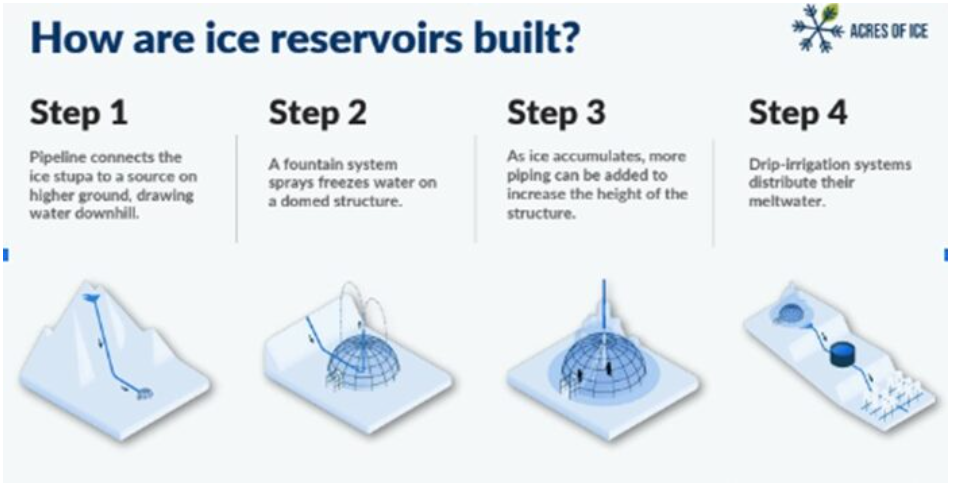 How are ice reservoirs built?

ACRES OF ICE

Step 1

Pipeline connects the ice stupa to a source on higher ground, drawing water downhill.

Step 2

A fountain system sprays freezes water on a domed structure.

Step 3

As ice accumulates, more piping can be added to increase the height of the structure.

Step 4

Drip-irrigation systems distribute their meltwater.